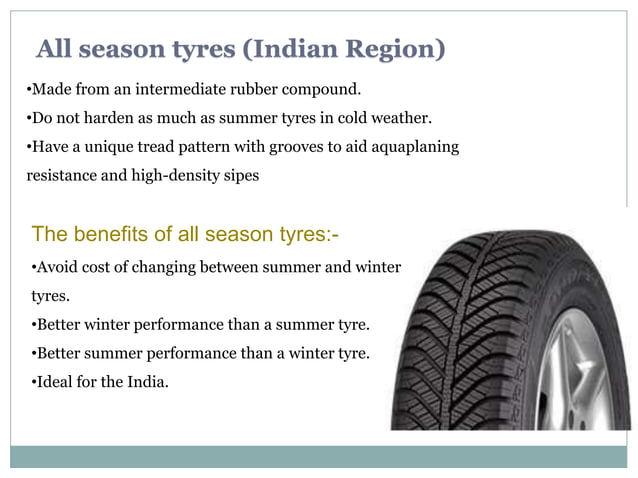 All season tyres (Indian Region)

•Made from an intermediate rubber compound.

•Do not harden as much as summer tyres in cold weather.

•Have a unique tread pattern with grooves to aid aquaplaning resistance and high-density sipes

The benefits of all season tyres:-

•Avoid cost of changing between summer and winter tyres.

•Better winter performance than a summer tyre.

•Better summer performance than a winter tyre.

•Ideal for the India.